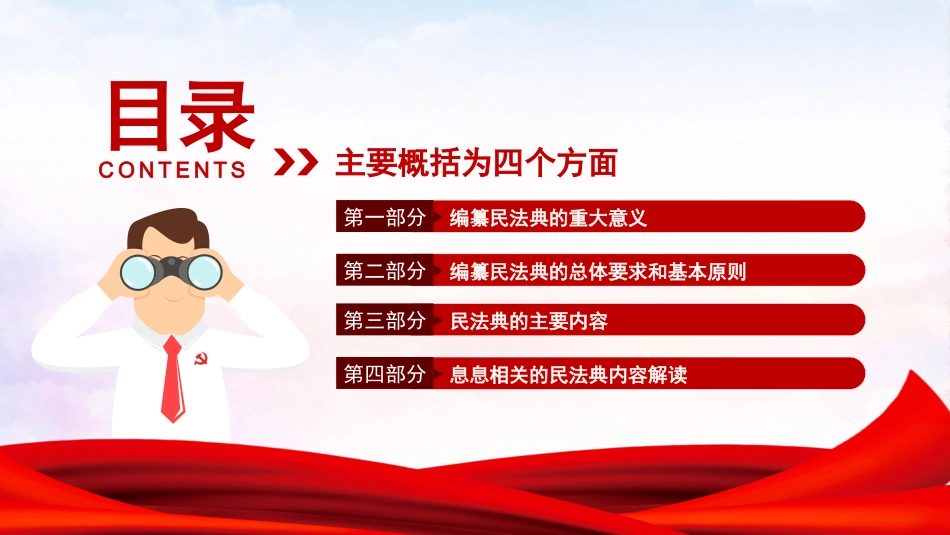 目录
CONTENTS

主要概括为四个方面

第一部分 编纂民法典的重大意义

第二部分 编纂民法典的总体要求和基本原则

第三部分 民法典的主要内容

第四部分 息息相关的民法典内容解读